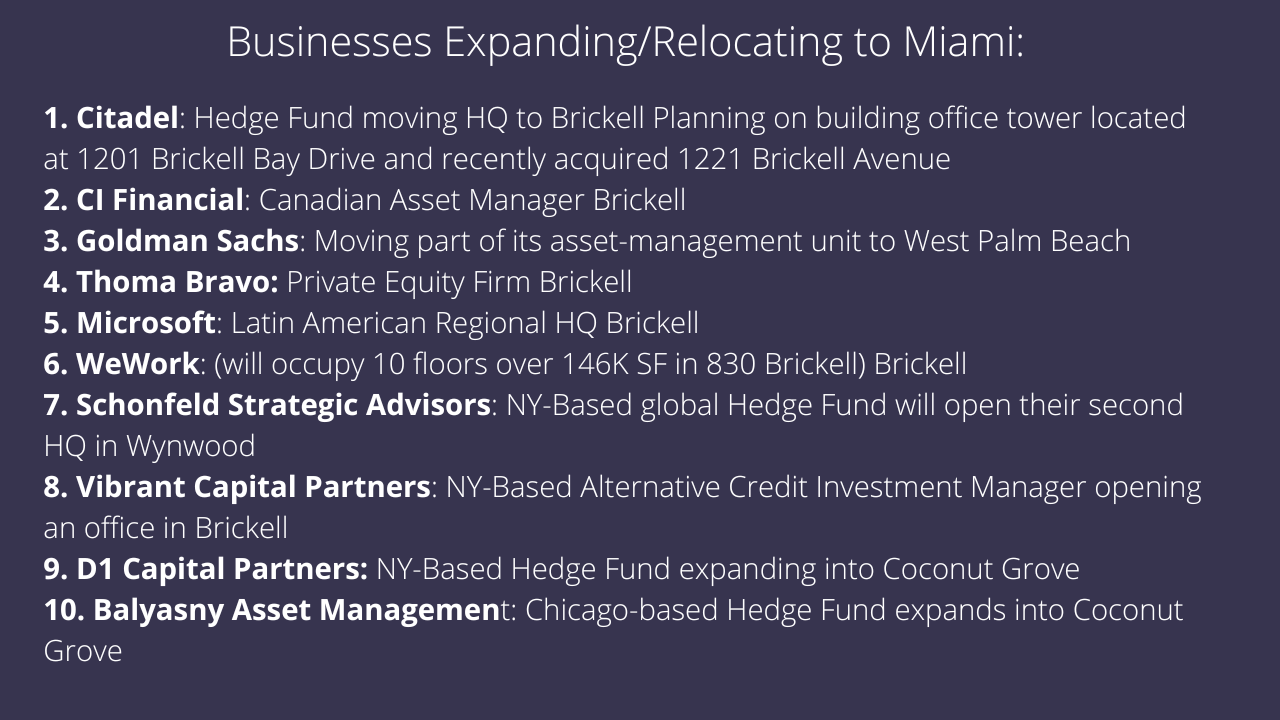 Businesses Expanding/Relocating to Miami:

1. Citadel: Hedge Fund moving HQ to Brickell Planning on building office tower located at 1201 Brickell Bay Drive and recently acquired 1221 Brickell Avenue
2. CI Financial: Canadian Asset Manager Brickell
3. Goldman Sachs: Moving part of its asset-management unit to West Palm Beach
4. Thoma Bravo: Private Equity Firm Brickell
5. Microsoft: Latin American Regional HQ Brickell
6. WeWork: (will occupy 10 floors over 146K SF in 830 Brickell) Brickell
7. Schonfeld Strategic Advisors: NY-Based global Hedge Fund will open their second HQ in Wynwood
8. Vibrant Capital Partners: NY-Based Alternative Credit Investment Manager opening an office in Brickell
9. D1 Capital Partners: NY-Based Hedge Fund expanding into Coconut Grove
10. Balyasny Asset Management: Chicago-based Hedge Fund expands into Coconut Grove